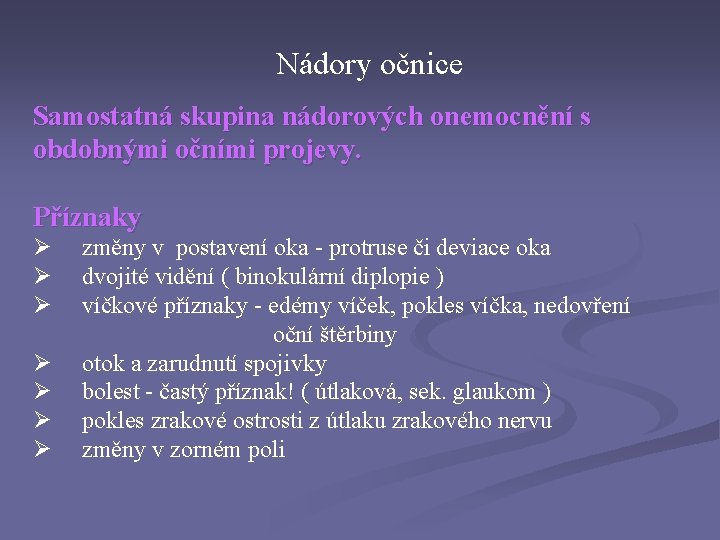 Nádory očnice

Samostatná skupina nádorových onemocnění s obdobnými očními projevy.

Příznaky

➢ změny v postavení oka - protruse či deviace oka
➢ dvojité vidění ( binokulární diplopie )
➢ víčkové příznaky - edémy víček, pokles víčka, nedovření oční štěrbiny
➢ otok a zarudnutí spojivky
➢ bolest - častý příznak! ( útlaková, sek. glaukom )
➢ pokles zrakové ostrosti z útlaku zrakového nervu
➢ změny v zorném poli